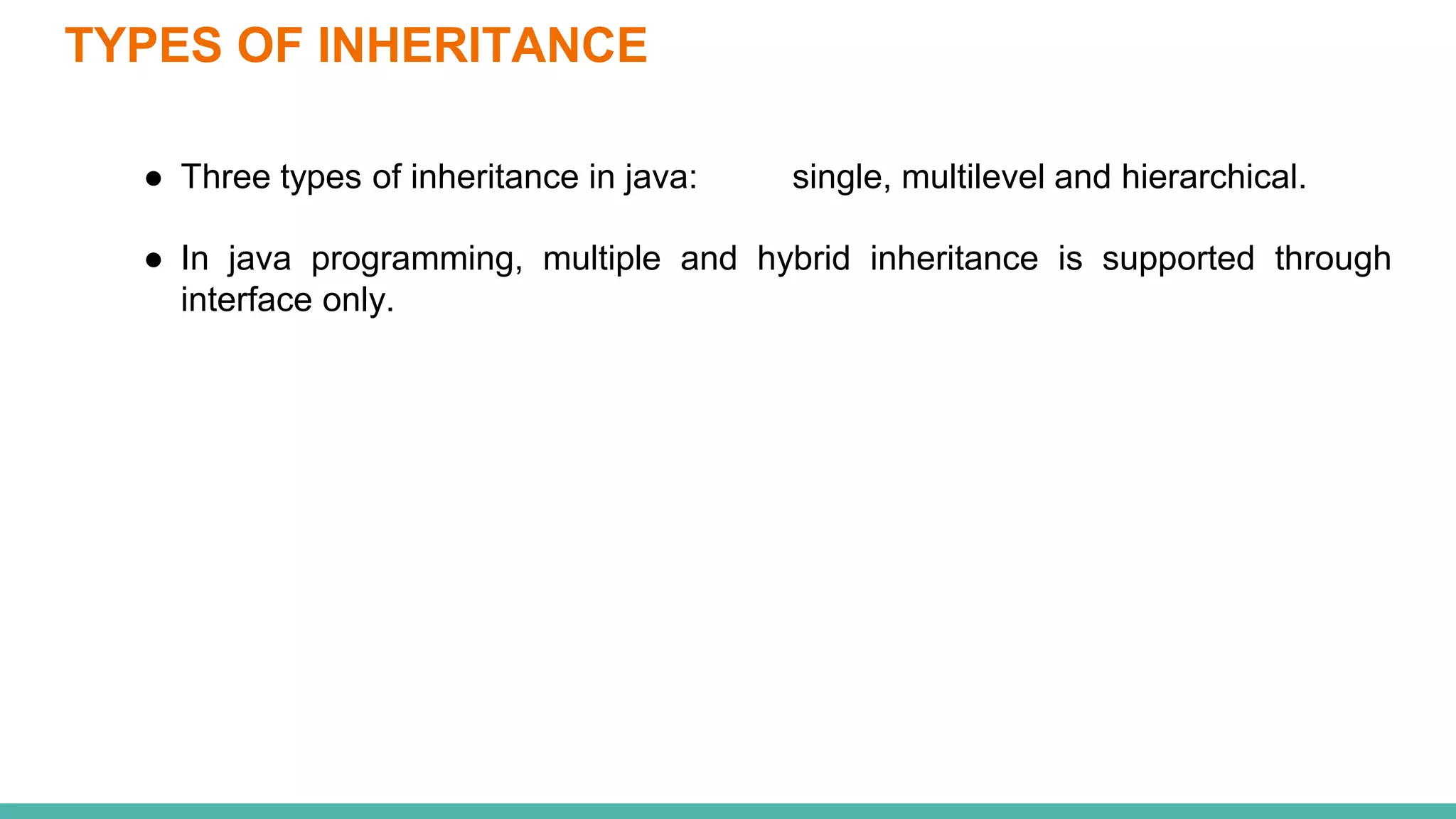 TYPES OF INHERITANCE

● Three types of inheritance in java: single, multilevel and hierarchical.

● In java programming, multiple and hybrid inheritance is supported through interface only.